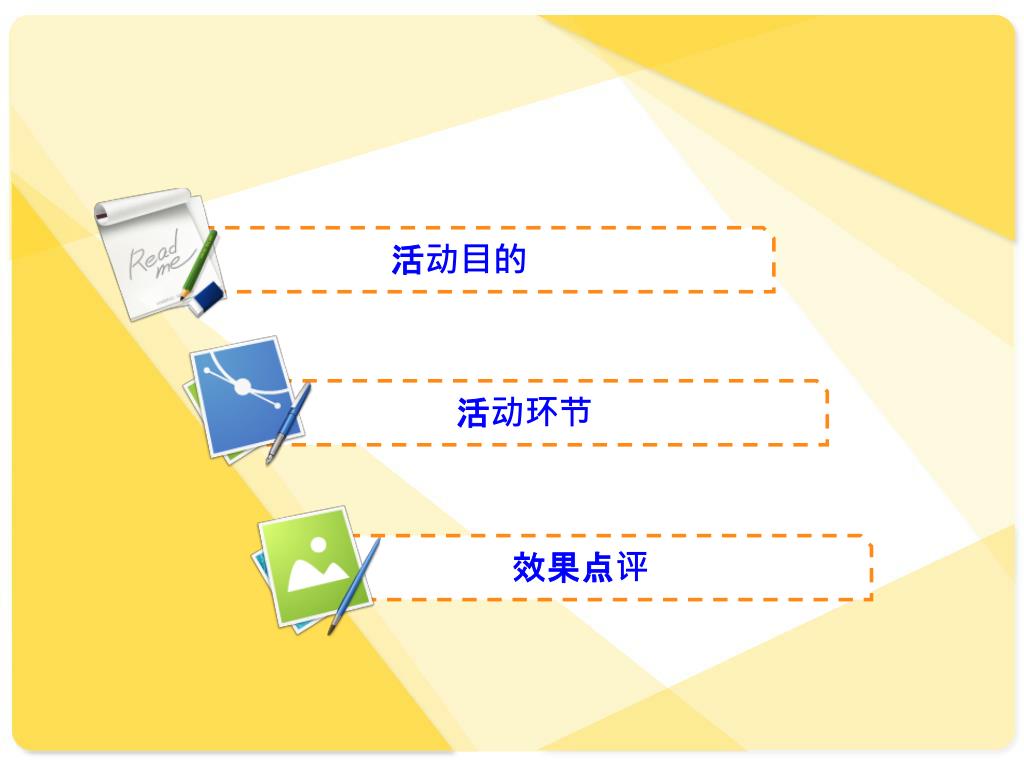 Read me

活动目的

活动环节

效果点评